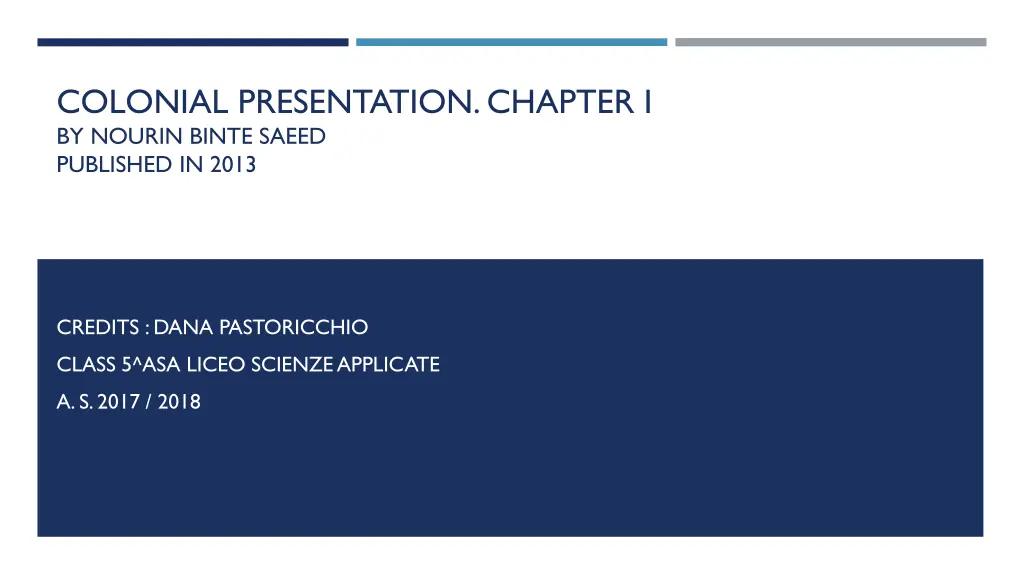 COLONIAL PRESENTATION. CHAPTER I
BY NOURIN BINTE SAEED
PUBLISHED IN 2013

CREDITS : DANA PASTORICCHIO

CLASS 5^ASA LICEO SCIENZE APPLICATE

A. S. 2017 / 2018